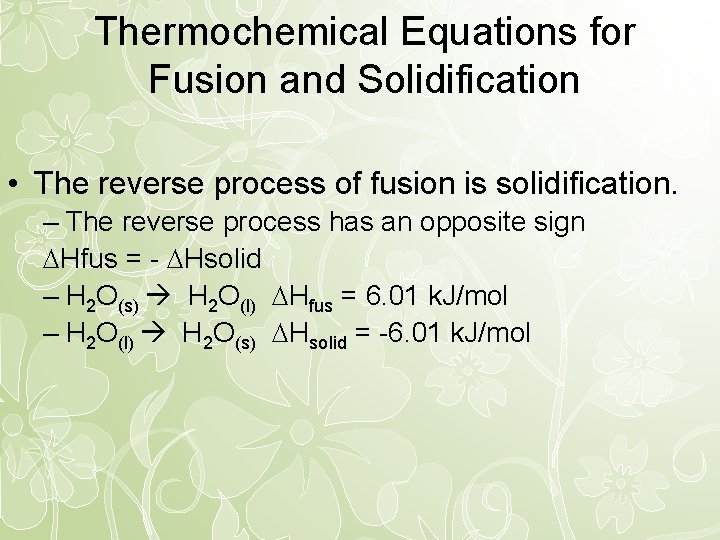 Thermochemical Equations for Fusion and Solidification

• The reverse process of fusion is solidification.

– The reverse process has an opposite sign

$\Delta$Hfus = - $\Delta$Hsolid

– $H_2O_{(s)} \rightarrow H_2O_{(l)}$ $\Delta H_{fus}$ = 6.01 kJ/mol

– $H_2O_{(l)} \rightarrow H_2O_{(s)}$ $\Delta H_{solid}$ = -6.01 kJ/mol